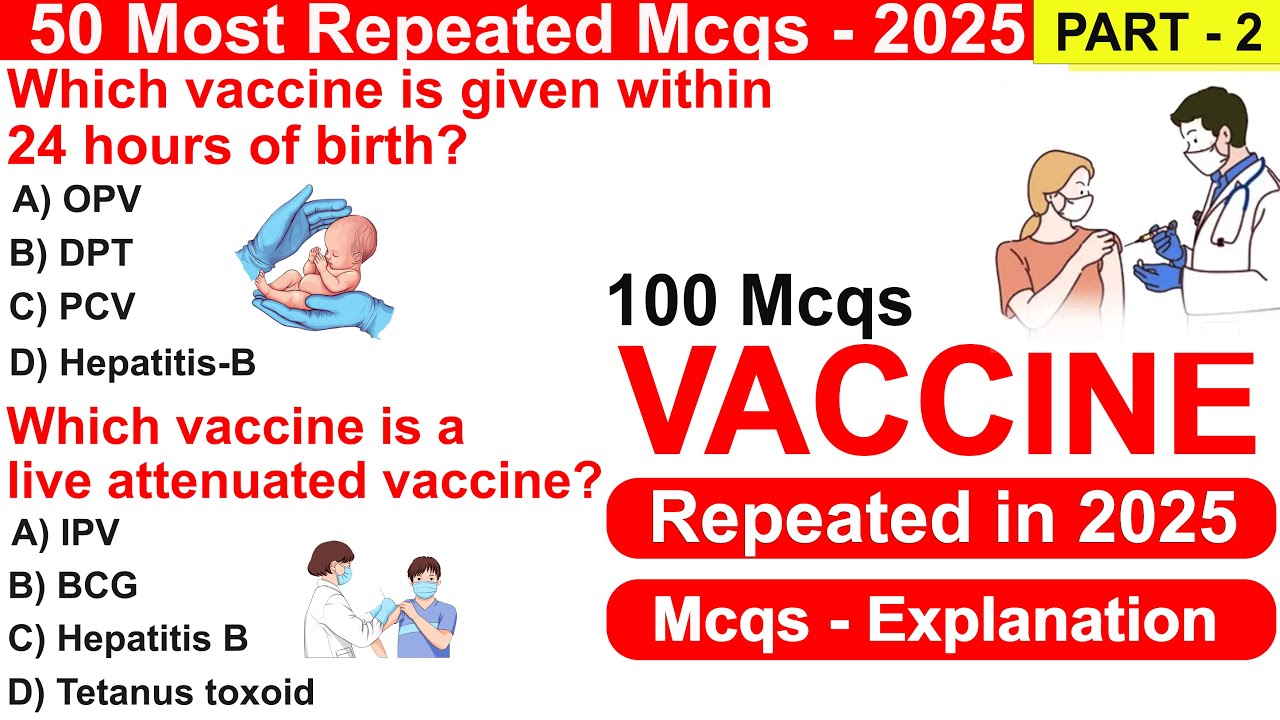 50 Most Repeated Mcqs - 2025 PART - 2

Which vaccine is given within 24 hours of birth?
A) OPV
B) DPT
C) PCV
D) Hepatitis-B

Which vaccine is a live attenuated vaccine?
A) IPV
B) BCG
C) Hepatitis B
D) Tetanus toxoid

100 Mcqs
VACCINE
Repeated in 2025
Mcqs - Explanation